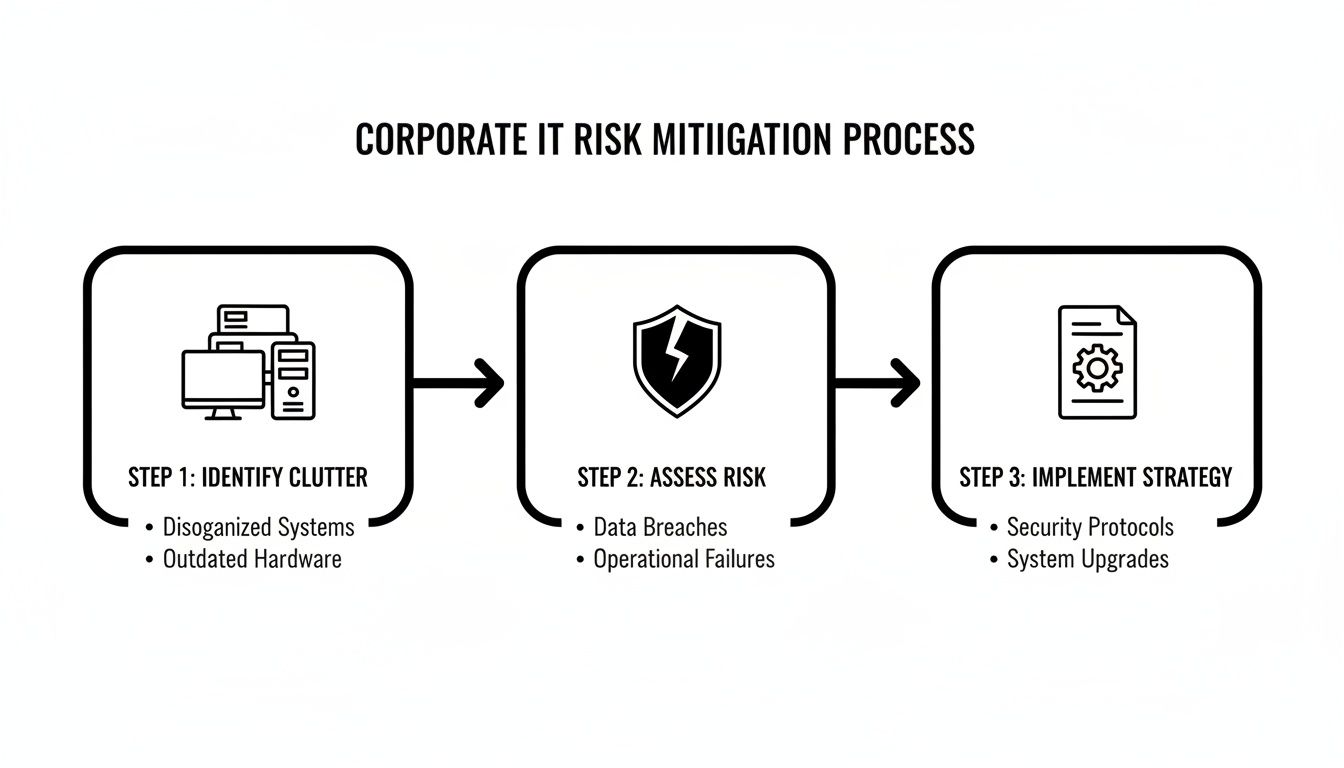 CORPORATE IT RISK MITIIGATION PROCESS

STEP 1: IDENTIFY CLUTTER

• Disoganized Systems
• Outdated Hardware

STEP 2: ASSESS RISK

• Data Breaches
• Operational Failures

STEP 3: IMPLEMENT STRATEGY

• Security Protocols
• System Upgrades